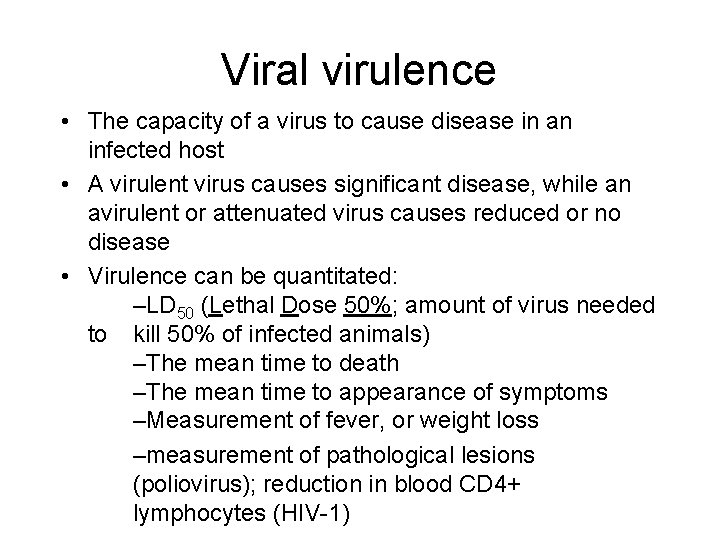 Viral virulence

• The capacity of a virus to cause disease in an infected host

• A virulent virus causes significant disease, while an avirulent or attenuated virus causes reduced or no disease

• Virulence can be quantitated:
–$LD_{50}$ (Lethal Dose 50%; amount of virus needed to kill 50% of infected animals)
–The mean time to death
–The mean time to appearance of symptoms
–Measurement of fever, or weight loss
–measurement of pathological lesions (poliovirus); reduction in blood CD4+ lymphocytes (HIV-1)